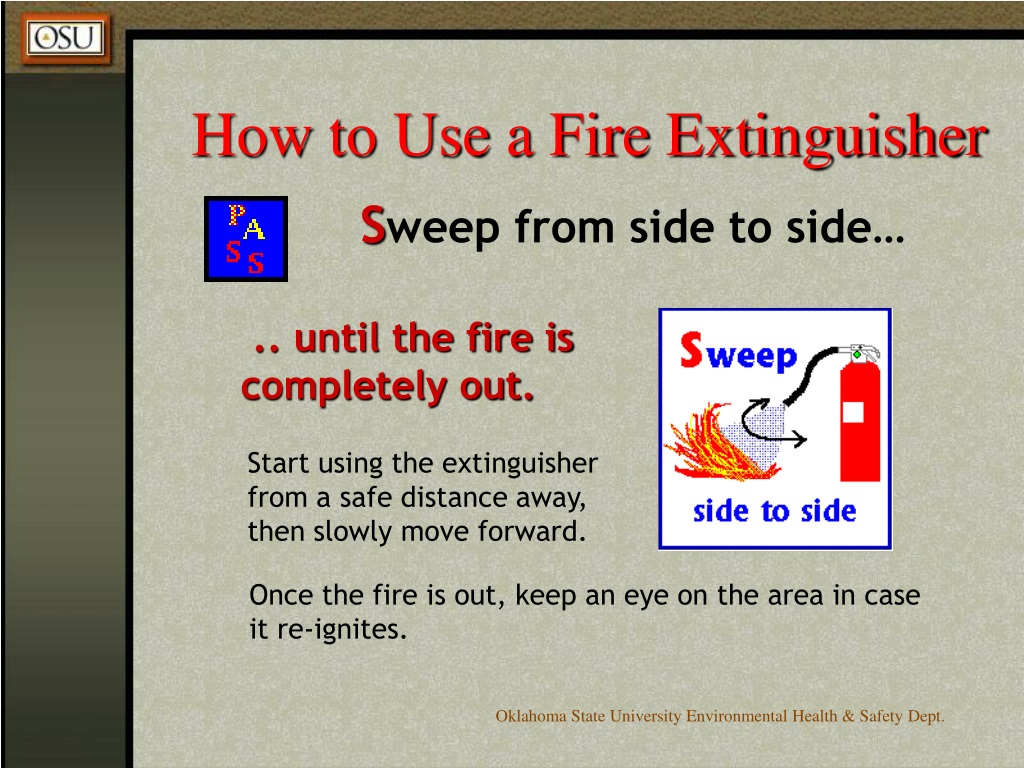 OSU

How to Use a Fire Extinguisher

P A
S S

Sweep from side to side…

.. until the fire is completely out.

Sweep

side to side

Start using the extinguisher from a safe distance away, then slowly move forward.

Once the fire is out, keep an eye on the area in case it re-ignites.

Oklahoma State University Environmental Health & Safety Dept.